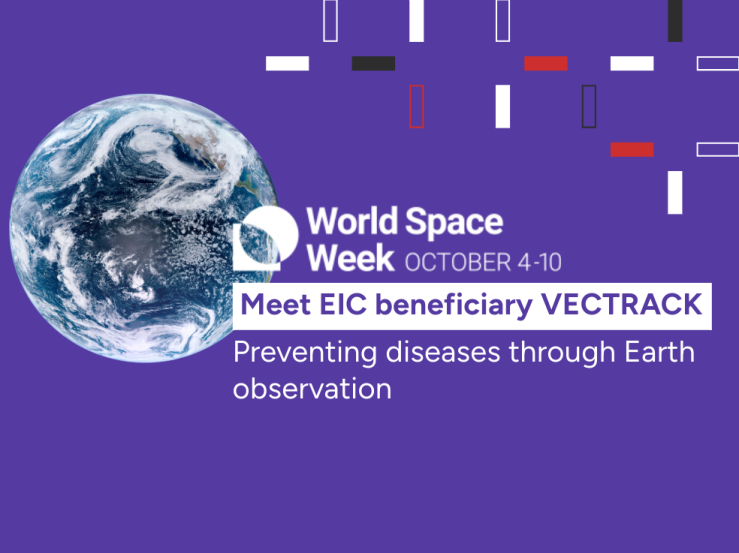 World Space Week OCTOBER 4-10

Meet EIC beneficiary VECTRACK

Preventing diseases through Earth observation